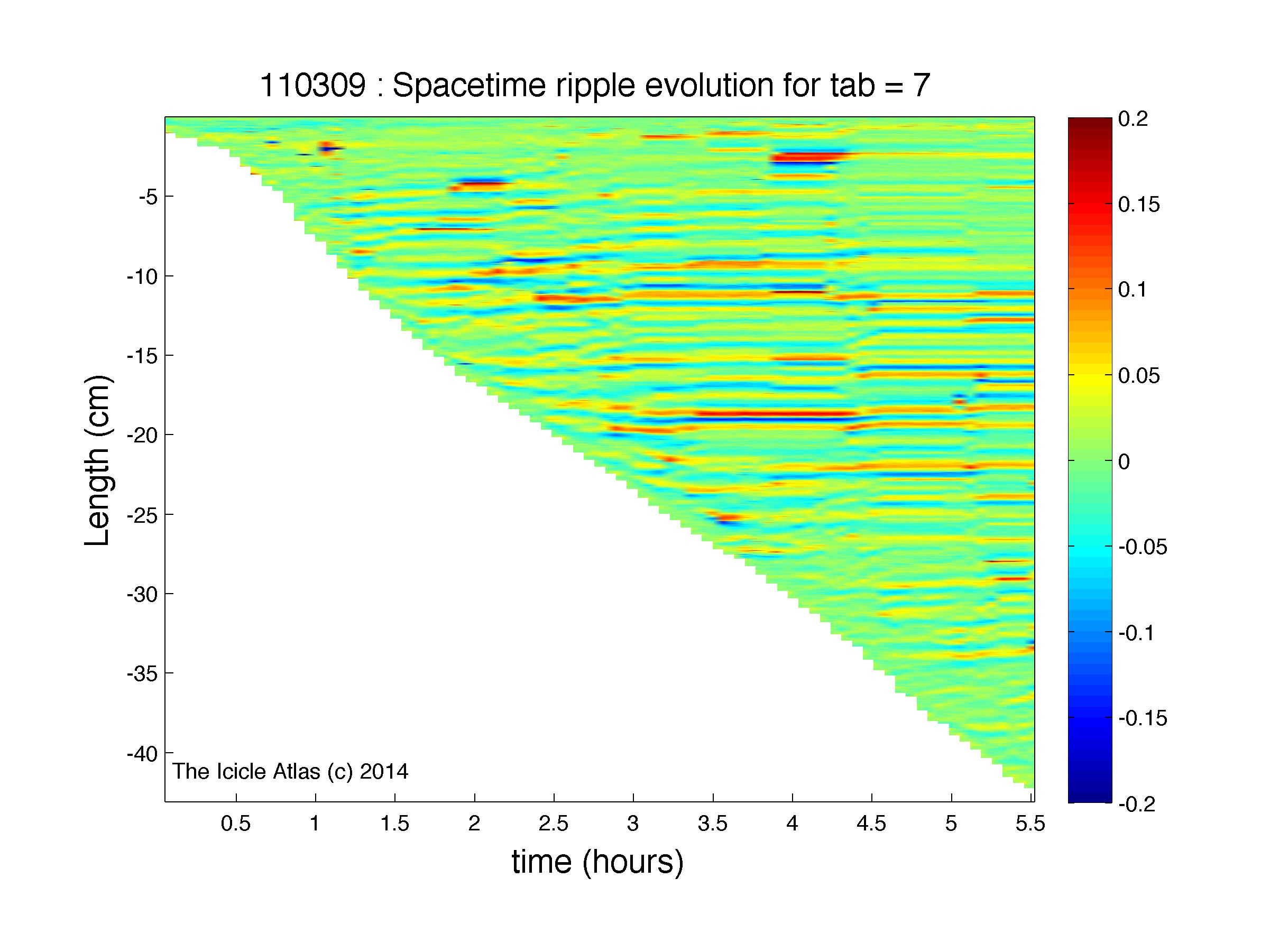 110309 : Spacetime ripple evolution for tab = 7

Length (cm)

-5
-10
-15
-20
-25
-30
-35
-40

The Icicle Atlas (c) 2014

0.5 1 1.5 2 2.5 3 3.5 4 4.5 5 5.5

time (hours)

0.2
0.15
0.1
0.05
0
-0.05
-0.1
-0.15
-0.2